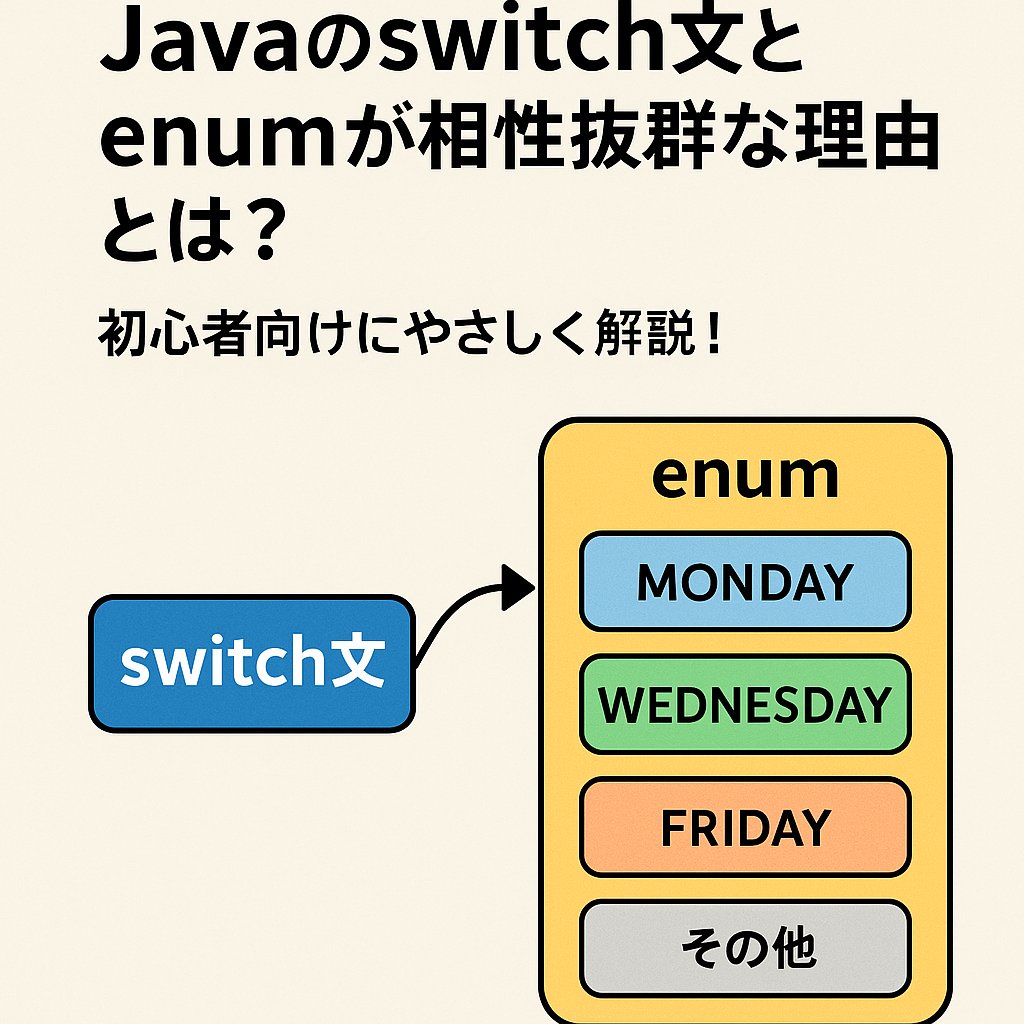 Javaのswitch文とenumが相性抜群な理由とは？

初心者向けにやさしく解説！

switch文

enum

MONDAY

WEDNESDAY

FRIDAY

その他